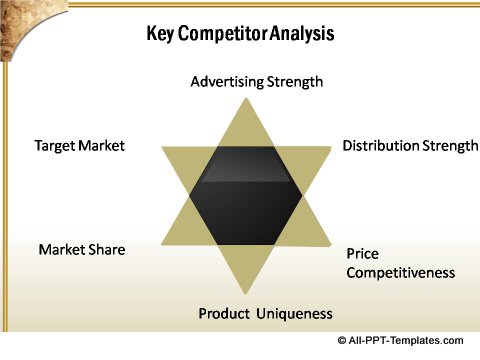 Key Competitor Analysis

Advertising Strength

Target Market

Distribution Strength

Market Share

Price Competitiveness

Product Uniqueness

© All-PPT-Templates.com